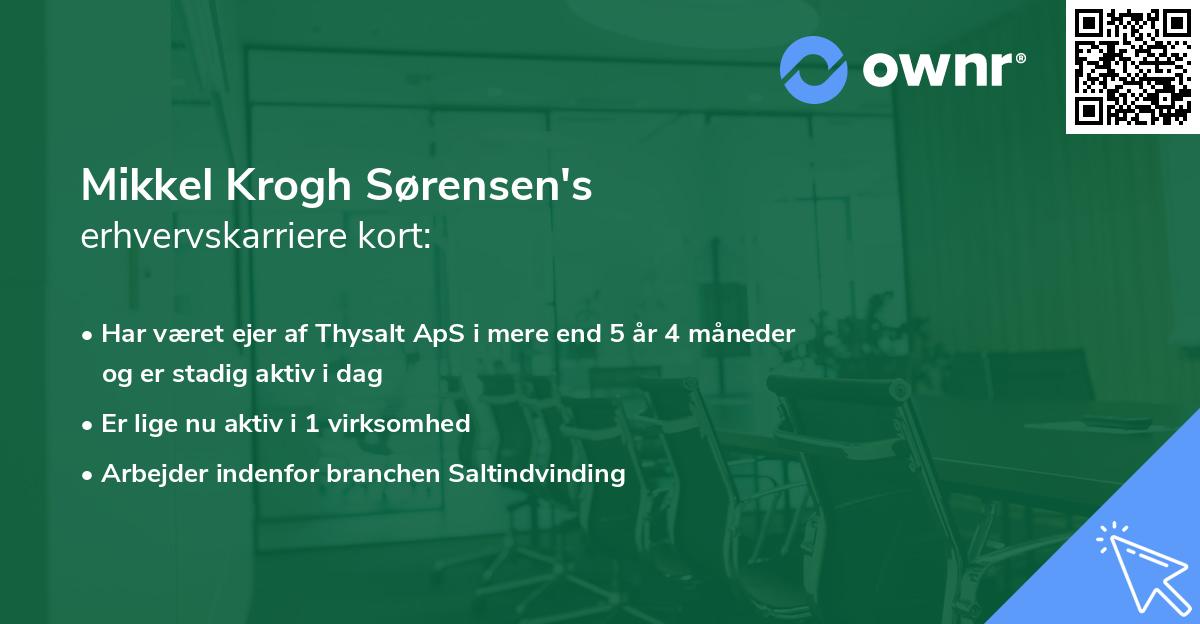 ownr®

Mikkel Krogh Sørensen's
erhvervskarriere kort:

• Har været ejer af Thysalt ApS i mere end 5 år 4 måneder og er stadig aktiv i dag

• Er lige nu aktiv i 1 virksomhed

• Arbejder indenfor branchen Saltindvinding